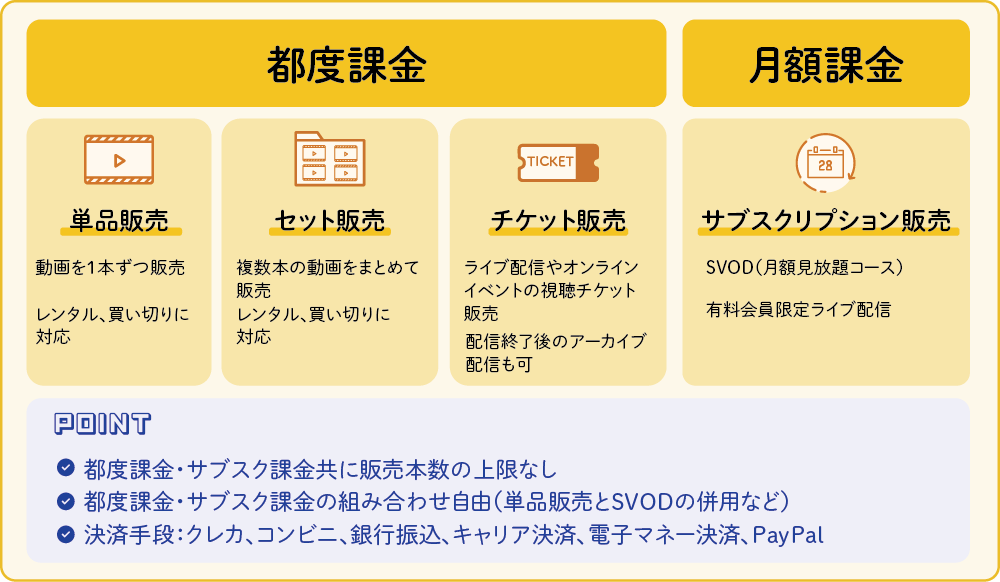 都度課金

月額課金

単品販売

動画を1本ずつ販売

レンタル、買い切りに対応

セット販売

複数本の動画をまとめて販売

レンタル、買い切りに対応

TICKET

チケット販売

ライブ配信やオンラインイベントの視聴チケット販売

配信終了後のアーカイブ配信も可

28

サブスクリプション販売

SVOD（月額見放題コース）

有料会員限定ライブ配信

POINT

都度課金・サブスク課金共に販売本数の上限なし

都度課金・サブスク課金の組み合わせ自由（単品販売とSVODの併用など）

決済手段：クレカ、コンビニ、銀行振込、キャリア決済、電子マネー決済、PayPal